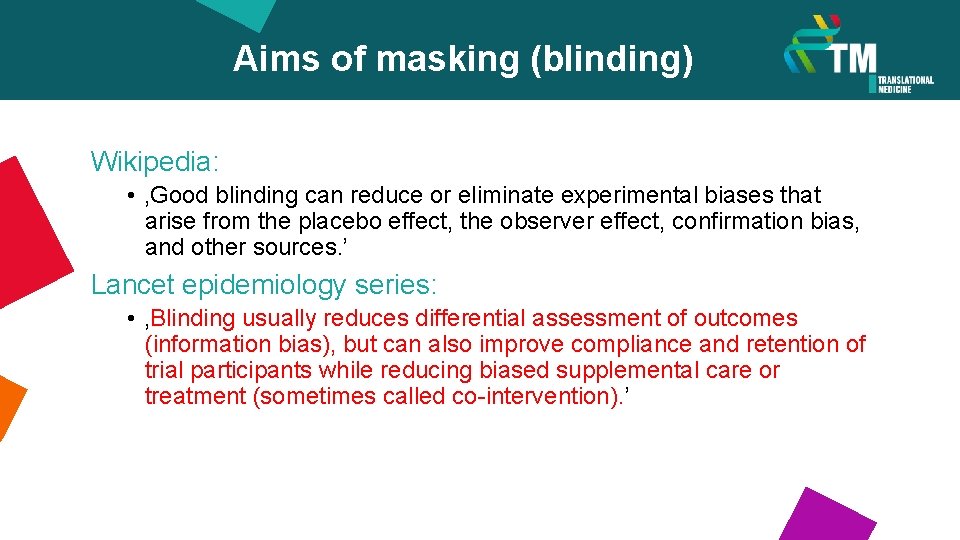 Aims of masking (blinding)

TM TRANSLATIONAL MEDICINE

Wikipedia:

• ‚Good blinding can reduce or eliminate experimental biases that arise from the placebo effect, the observer effect, confirmation bias, and other sources.’

Lancet epidemiology series:

• ‚Blinding usually reduces differential assessment of outcomes (information bias), but can also improve compliance and retention of trial participants while reducing biased supplemental care or treatment (sometimes called co-intervention).’